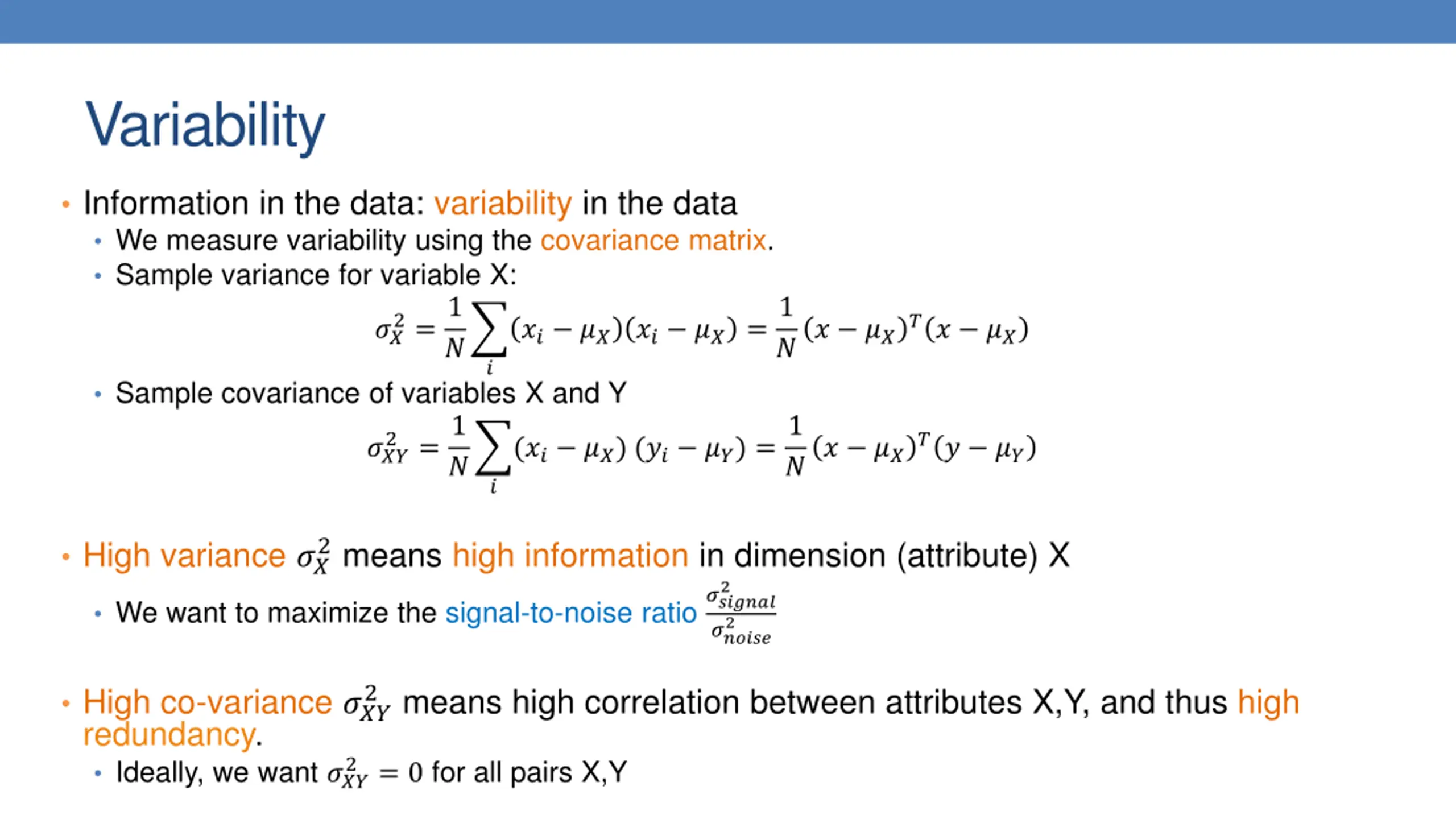 Variability

• Information in the data: variability in the data
  • We measure variability using the covariance matrix.
  • Sample variance for variable X:

$\sigma_X^2 = \frac{1}{N}\sum_i (x_i - \mu_X)(x_i - \mu_X) = \frac{1}{N}(x - \mu_X)^T(x - \mu_X)$

  • Sample covariance of variables X and Y

$\sigma_{XY}^2 = \frac{1}{N}\sum_i (x_i - \mu_X)\,(y_i - \mu_Y) = \frac{1}{N}(x - \mu_X)^T(y - \mu_Y)$

• High variance $\sigma_X^2$ means high information in dimension (attribute) X
  • We want to maximize the signal-to-noise ratio $\frac{\sigma_{signal}^2}{\sigma_{noise}^2}$

• High co-variance $\sigma_{XY}^2$ means high correlation between attributes X,Y, and thus high redundancy.
  • Ideally, we want $\sigma_{XY}^2 = 0$ for all pairs X,Y